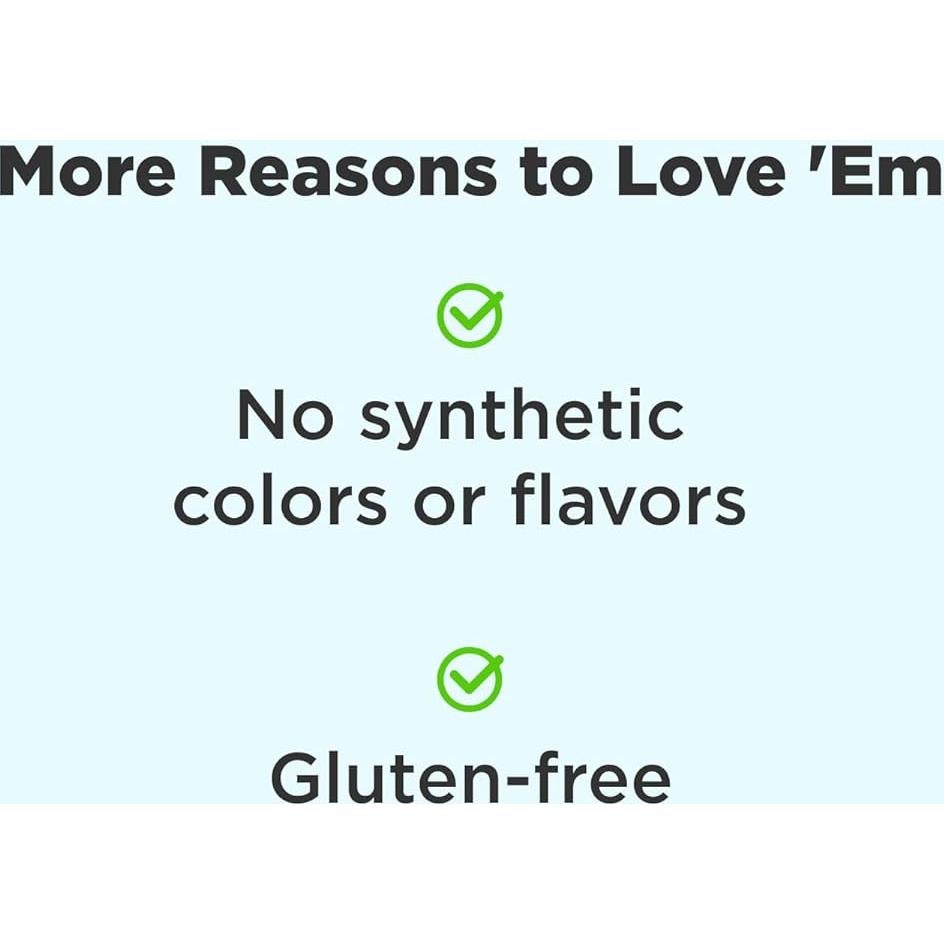 More Reasons to Love 'Em

No synthetic colors or flavors

Gluten-free